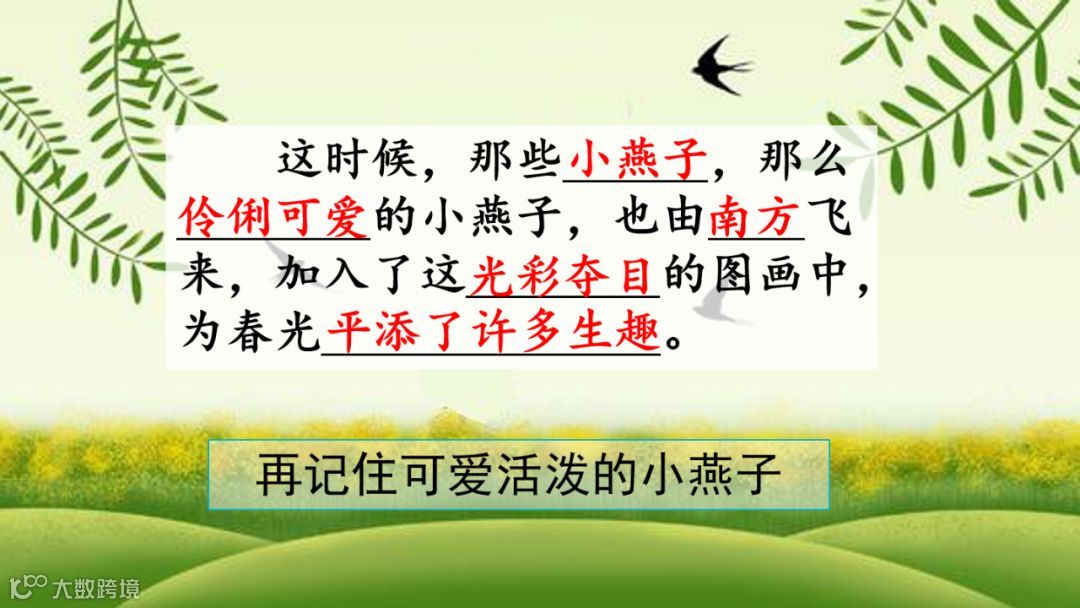 这时候，那些小燕子，那么伶俐可爱的小燕子，也由南方飞来，加入了这光彩夺目的图画中，为春光平添了许多生趣。

再记住可爱活泼的小燕子

大数跨境